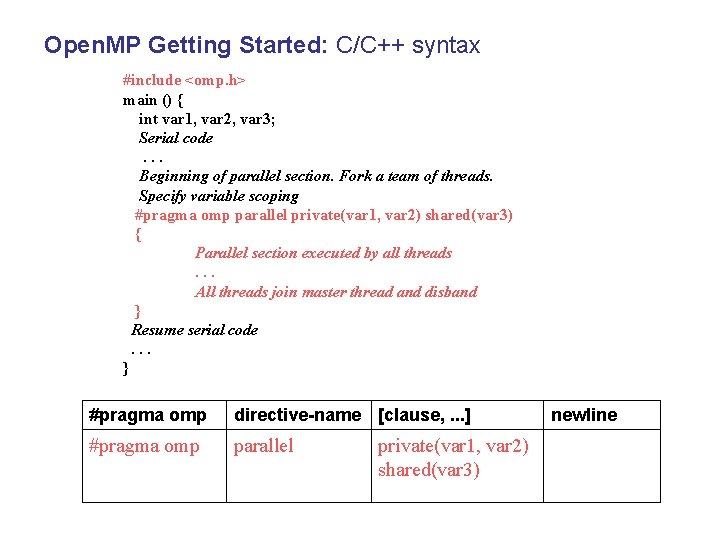 OpenMP Getting Started: C/C++ syntax

#include <omp.h>
main () {
int var1, var2, var3;
Serial code
. . .
Beginning of parallel section. Fork a team of threads.
Specify variable scoping
#pragma omp parallel private(var1, var2) shared(var3)
{
Parallel section executed by all threads
. . .
All threads join master thread and disband
}
Resume serial code
. . .
}

| #pragma omp | directive-name | [clause, ...] | newline |
|---|---|---|---|
| #pragma omp | parallel | private(var1, var2) shared(var3) | |